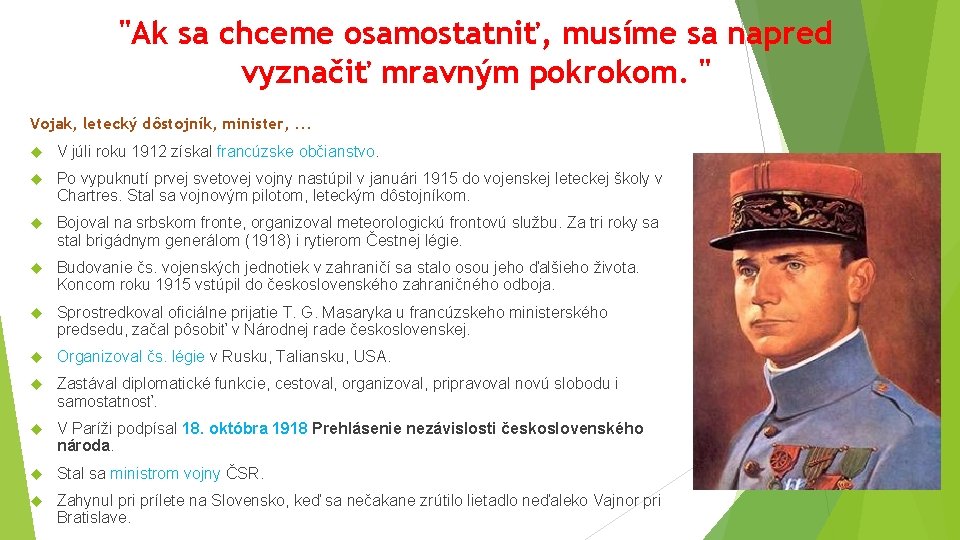 "Ak sa chceme osamostatniť, musíme sa napred vyznačiť mravným pokrokom. "

Vojak, letecký dôstojník, minister, ...

V júli roku 1912 získal francúzske občianstvo.

Po vypuknutí prvej svetovej vojny nastúpil v januári 1915 do vojenskej leteckej školy v Chartres. Stal sa vojnovým pilotom, leteckým dôstojníkom.

Bojoval na srbskom fronte, organizoval meteorologickú frontovú službu. Za tri roky sa stal brigádnym generálom (1918) i rytierom Čestnej légie.

Budovanie čs. vojenských jednotiek v zahraničí sa stalo osou jeho ďalšieho života. Koncom roku 1915 vstúpil do československého zahraničného odboja.

Sprostredkoval oficiálne prijatie T. G. Masaryka u francúzskeho ministerského predsedu, začal pôsobiť v Národnej rade československej.

Organizoval čs. légie v Rusku, Taliansku, USA.

Zastával diplomatické funkcie, cestoval, organizoval, pripravoval novú slobodu i samostatnosť.

V Paríži podpísal 18. októbra 1918 Prehlásenie nezávislosti československého národa.

Stal sa ministrom vojny ČSR.

Zahynul pri prílete na Slovensko, keď sa nečakane zrútilo lietadlo neďaleko Vajnor pri Bratislave.